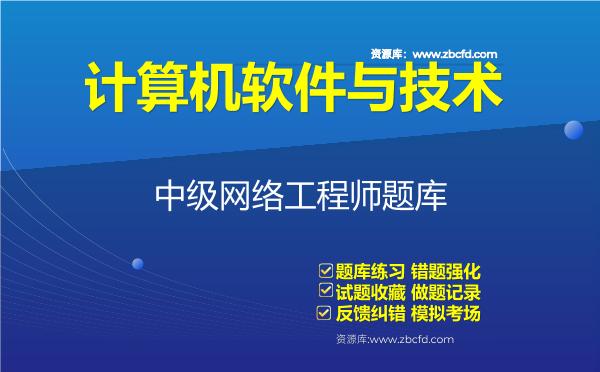 资源库：www.zbcfd.com

计算机软件与技术

中级网络工程师题库

☑题库练习 错题强化
☑试题收藏 做题记录
☑反馈纠错 模拟考场

资源库:www.zbcfd.com